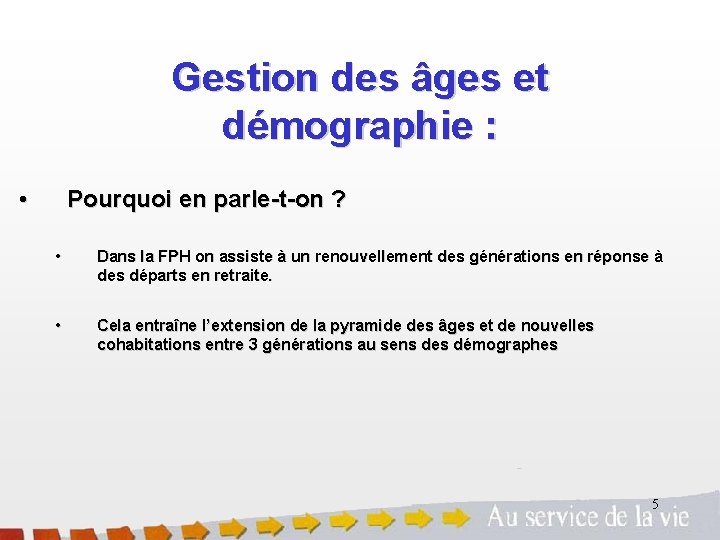 Gestion des âges et démographie :

• Pourquoi en parle-t-on ?

• Dans la FPH on assiste à un renouvellement des générations en réponse à des départs en retraite.

• Cela entraîne l'extension de la pyramide des âges et de nouvelles cohabitations entre 3 générations au sens des démographes

5

Au service de la vie